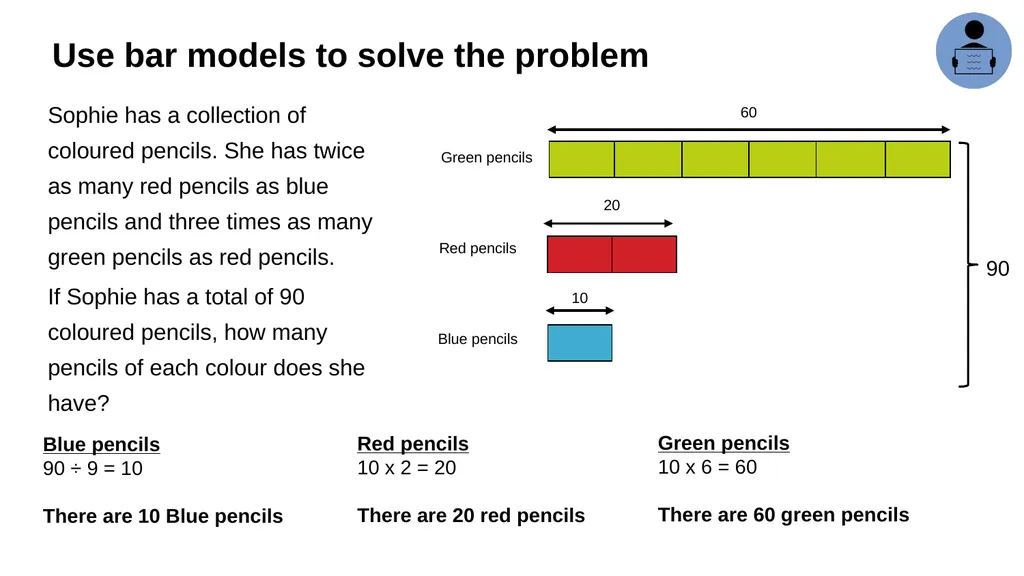 Use bar models to solve the problem

Sophie has a collection of coloured pencils. She has twice as many red pencils as blue pencils and three times as many green pencils as red pencils.

If Sophie has a total of 90 coloured pencils, how many pencils of each colour does she have?

60

Green pencils

20

Red pencils

10

Blue pencils

90

Blue pencils
90 ÷ 9 = 10

There are 10 Blue pencils

Red pencils
10 x 2 = 20

There are 20 red pencils

Green pencils
10 x 6 = 60

There are 60 green pencils